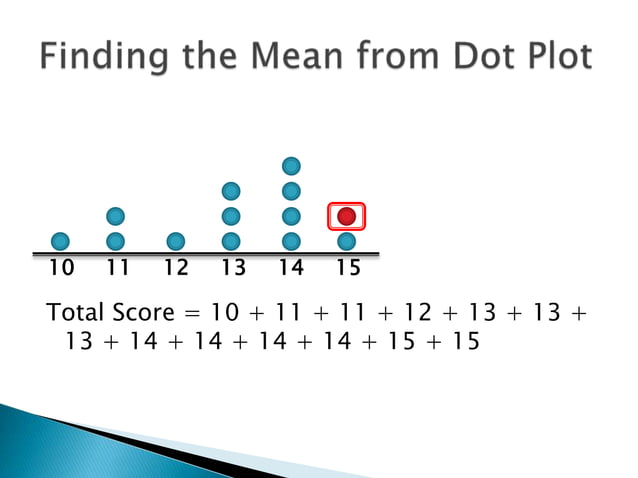 Finding the Mean from Dot Plot

10 11 12 13 14 15

Total Score = 10 + 11 + 11 + 12 + 13 + 13 + 13 + 14 + 14 + 14 + 14 + 15 + 15